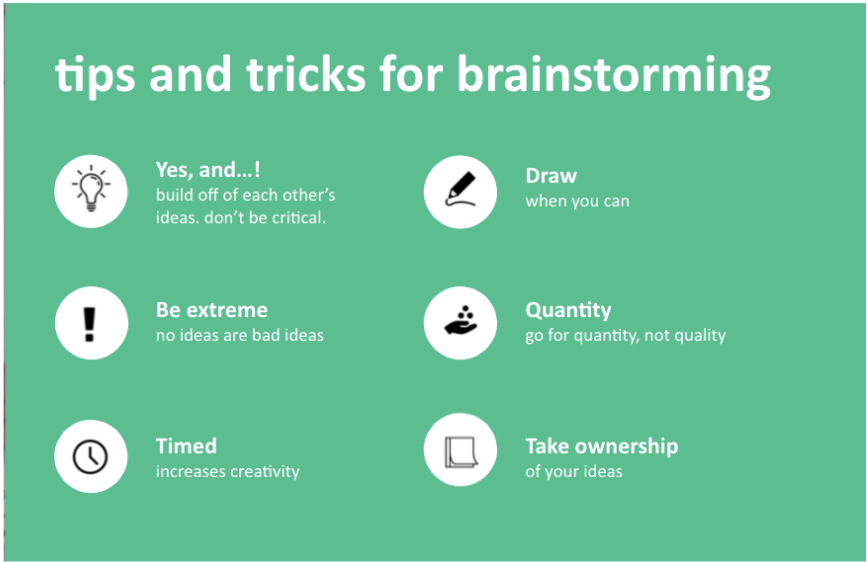 tips and tricks for brainstorming

Yes, and...!
build off of each other's ideas. don't be critical.

Be extreme
no ideas are bad ideas

Timed
increases creativity

Draw
when you can

Quantity
go for quantity, not quality

Take ownership
of your ideas